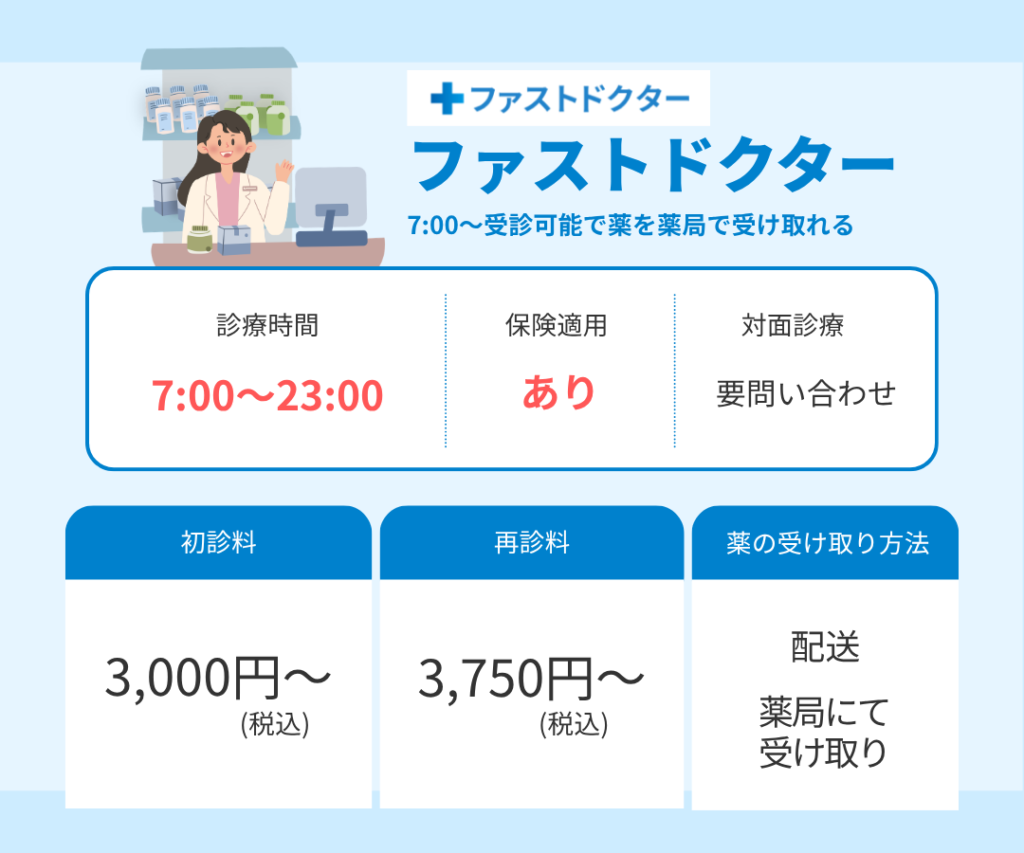 ファストドクター

ファストドクター

7:00〜受診可能で薬を薬局で受け取れる

| 診療時間 | 保険適用 | 対面診療 |
|---|---|---|
| 7:00〜23:00 | あり | 要問い合わせ |

| 初診料 | 再診料 | 薬の受け取り方法 |
|---|---|---|
| 3,000円〜 (税込) | 3,750円〜 (税込) | 配送 薬局にて受け取り |